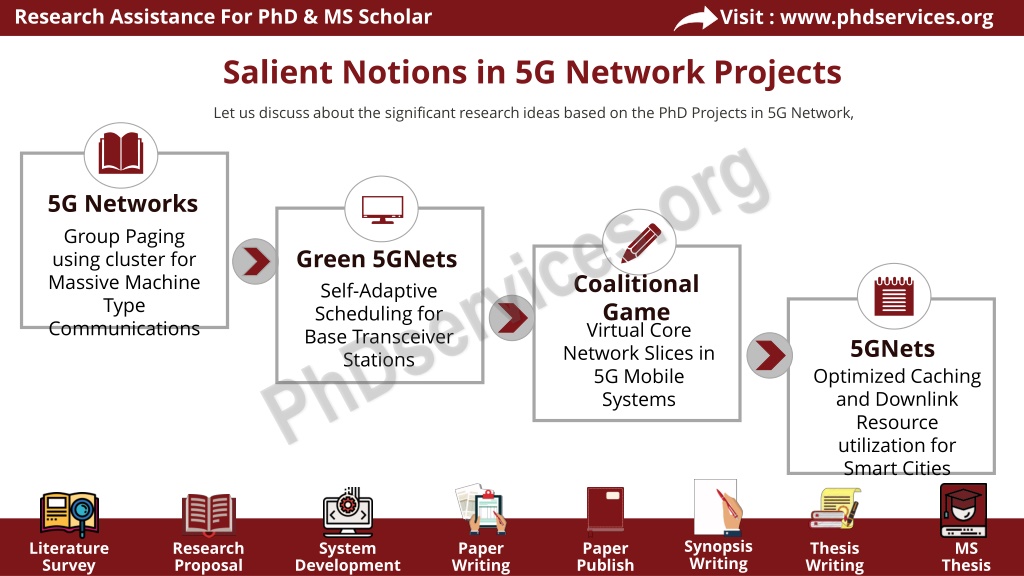 Research Assistance For PhD & MS Scholar

Visit : www.phdservices.org

Salient Notions in 5G Network Projects

Let us discuss about the significant research ideas based on the PhD Projects in 5G Network,

5G Networks
Group Paging using cluster for Massive Machine Type Communications

Green 5GNets
Self-Adaptive Scheduling for Base Transceiver Stations

Coalitional Game
Virtual Core Network Slices in 5G Mobile Systems

5GNets
Optimized Caching and Downlink Resource utilization for Smart Cities

PhDservices.org

Literature Survey
Research Proposal
System Development
Paper Writing
Paper Publish
Synopsis Writing
Thesis Writing
MS Thesis